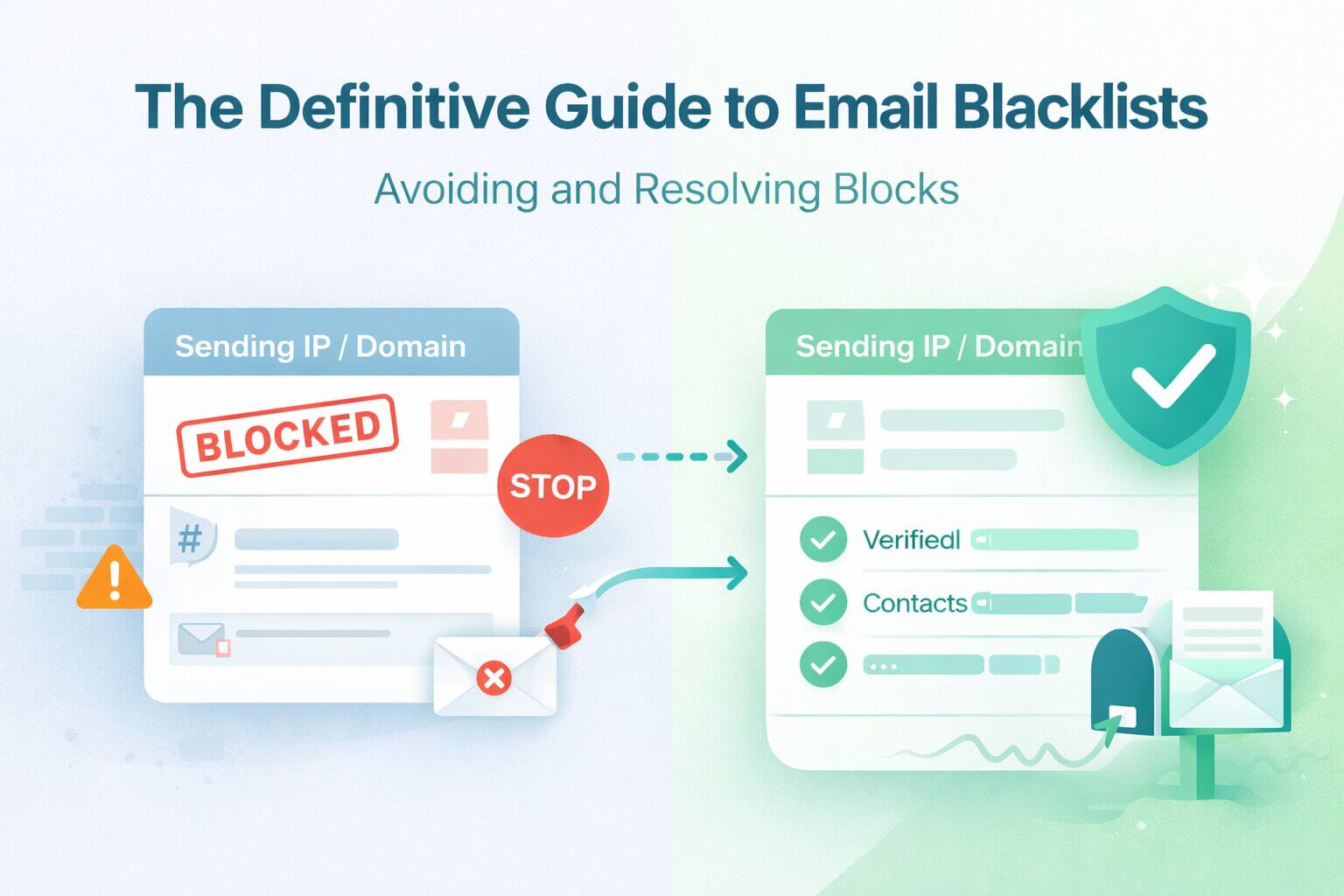 The Definitive Guide to Email Blacklists

Avoiding and Resolving Blocks

Sending IP / Domain

BLOCKED

STOP

#

Sending IP / Domain

Verifiedl

Contacts

...